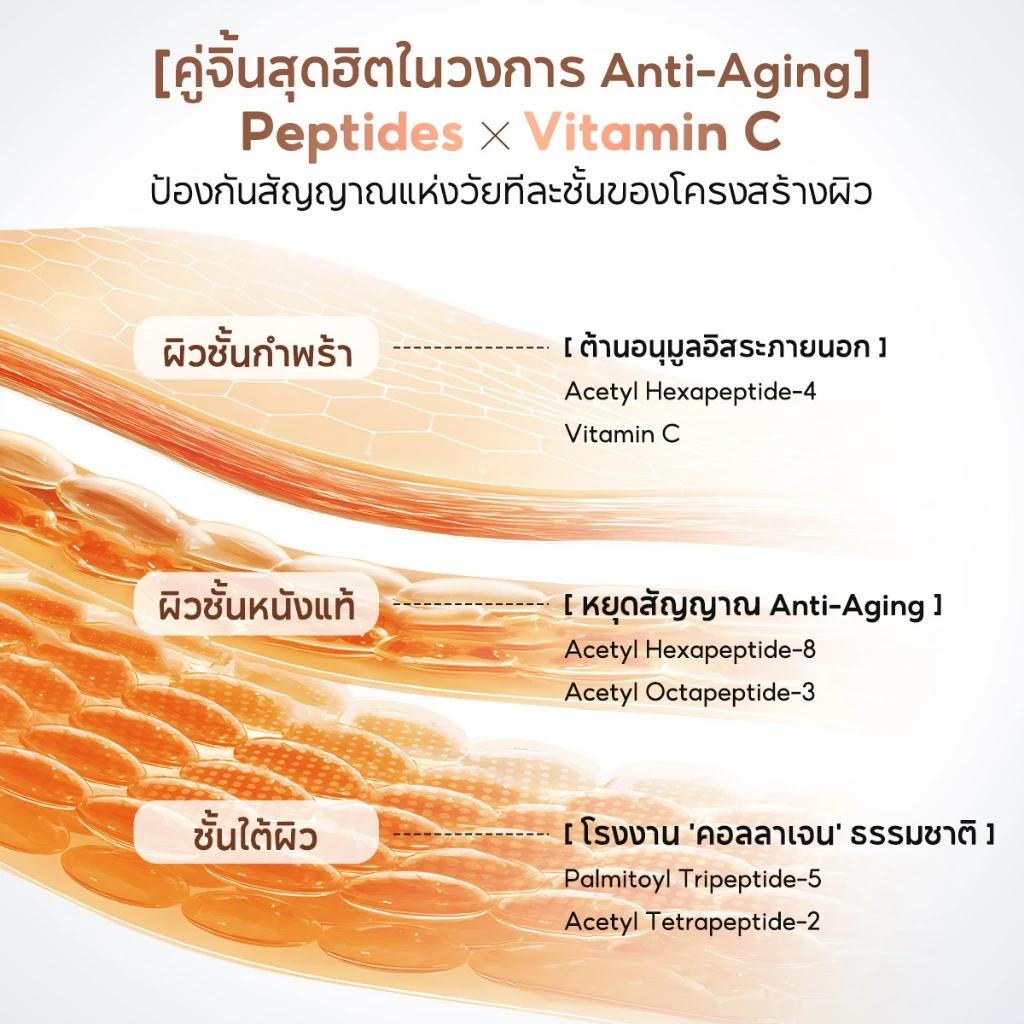 [คู่จิ้นสุดฮิตในวงการ Anti-Aging]
Peptides × Vitamin C
ป้องกันสัญญาณแห่งวัยทีละชั้นของโครงสร้างผิว

ผิวชั้นกำพร้า

[ ต้านอนุมูลอิสระภายนอก ]
Acetyl Hexapeptide-4
Vitamin C

ผิวชั้นหนังแท้

[ หยุดสัญญาณ Anti-Aging ]
Acetyl Hexapeptide-8
Acetyl Octapeptide-3

ชั้นใต้ผิว

[ โรงงาน 'คอลลาเจน' ธรรมชาติ ]
Palmitoyl Tripeptide-5
Acetyl Tetrapeptide-2